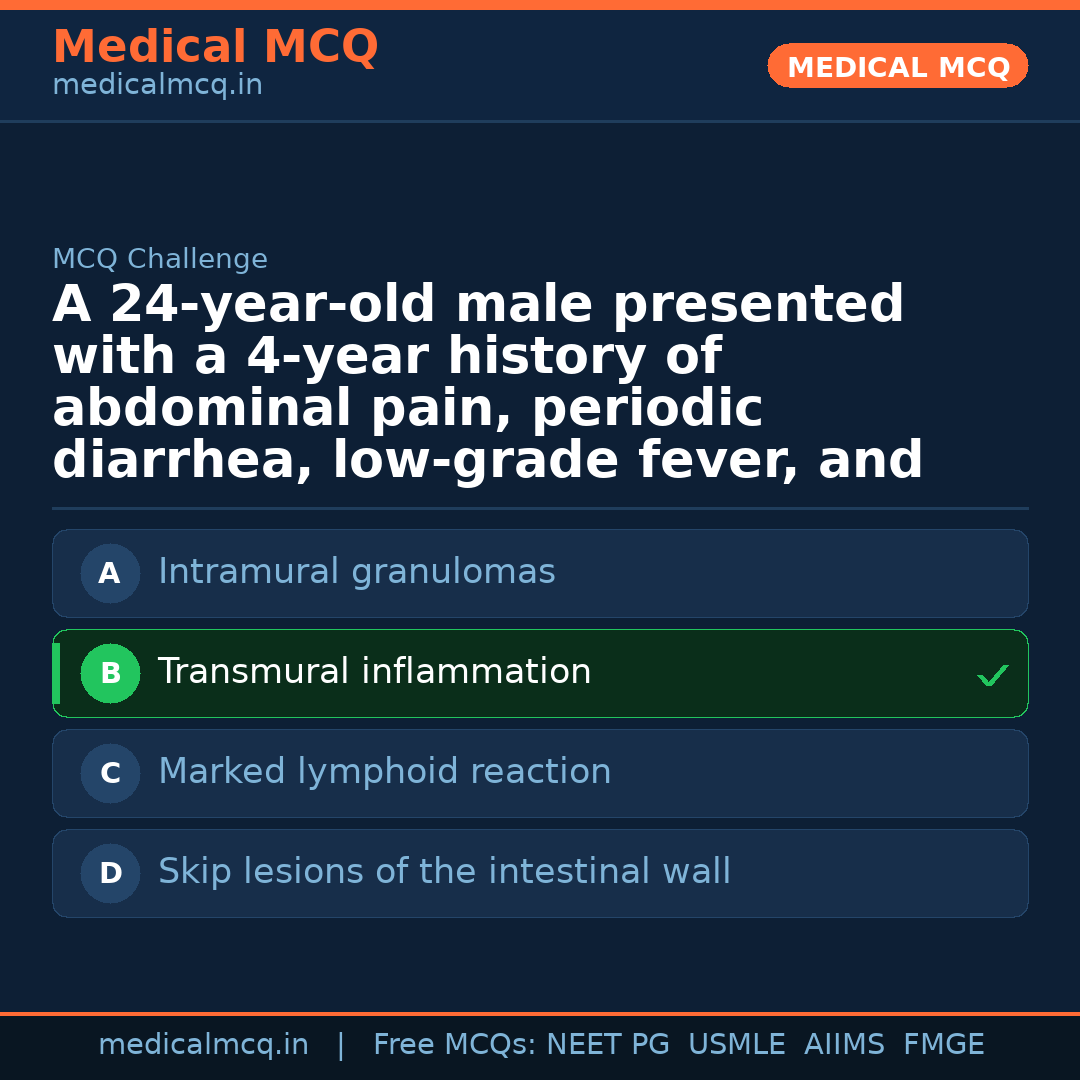 Medical MCQ
medicalmcq.in

MEDICAL MCQ

MCQ Challenge

A 24-year-old male presented with a 4-year history of abdominal pain, periodic diarrhea, low-grade fever, and

A Intramural granulomas

B Transmural inflammation ✓

C Marked lymphoid reaction

D Skip lesions of the intestinal wall

medicalmcq.in | Free MCQs: NEET PG USMLE AIIMS FMGE